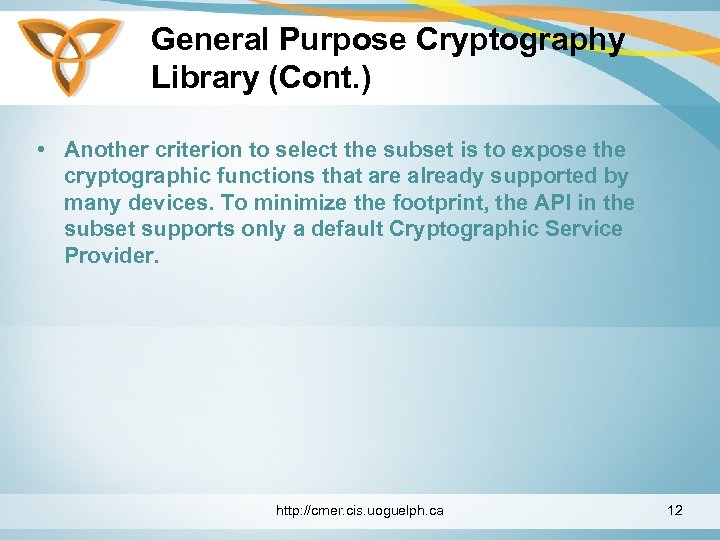 General Purpose Cryptography Library (Cont.)

• Another criterion to select the subset is to expose the cryptographic functions that are already supported by many devices. To minimize the footprint, the API in the subset supports only a default Cryptographic Service Provider.

http://cmer.cis.uoguelph.ca

12